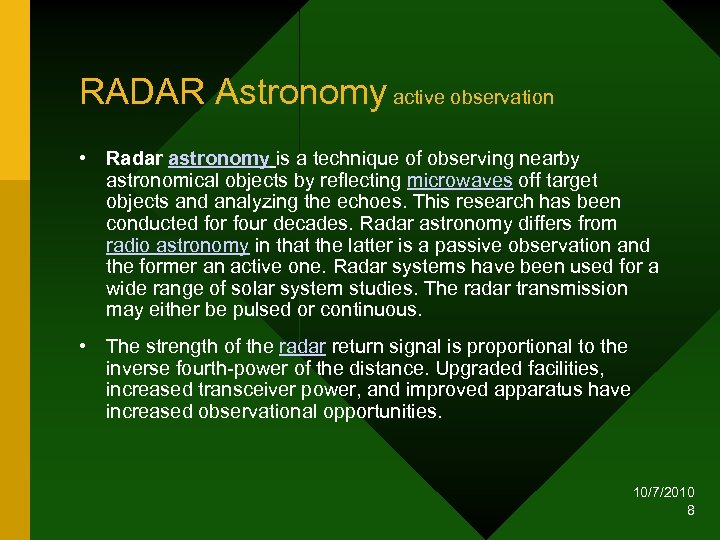 RADAR Astronomy active observation

• Radar astronomy is a technique of observing nearby astronomical objects by reflecting microwaves off target objects and analyzing the echoes. This research has been conducted for four decades. Radar astronomy differs from radio astronomy in that the latter is a passive observation and the former an active one. Radar systems have been used for a wide range of solar system studies. The radar transmission may either be pulsed or continuous.

• The strength of the radar return signal is proportional to the inverse fourth-power of the distance. Upgraded facilities, increased transceiver power, and improved apparatus have increased observational opportunities.

10/7/2010
8